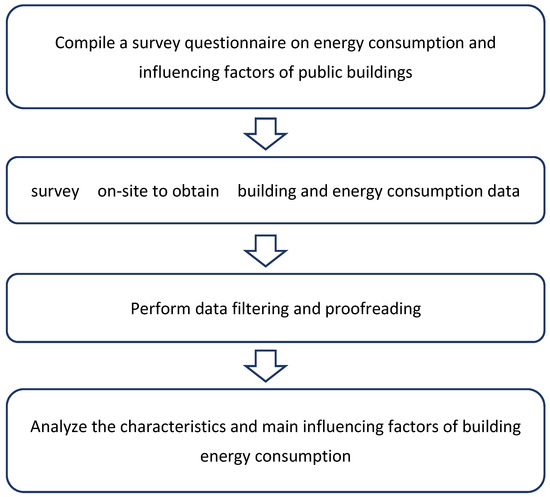 Compile a survey questionnaire on energy consumption and influencing factors of public buildings

survey on-site to obtain building and energy consumption data

Perform data filtering and proofreading

Analyze the characteristics and main influencing factors of building energy consumption